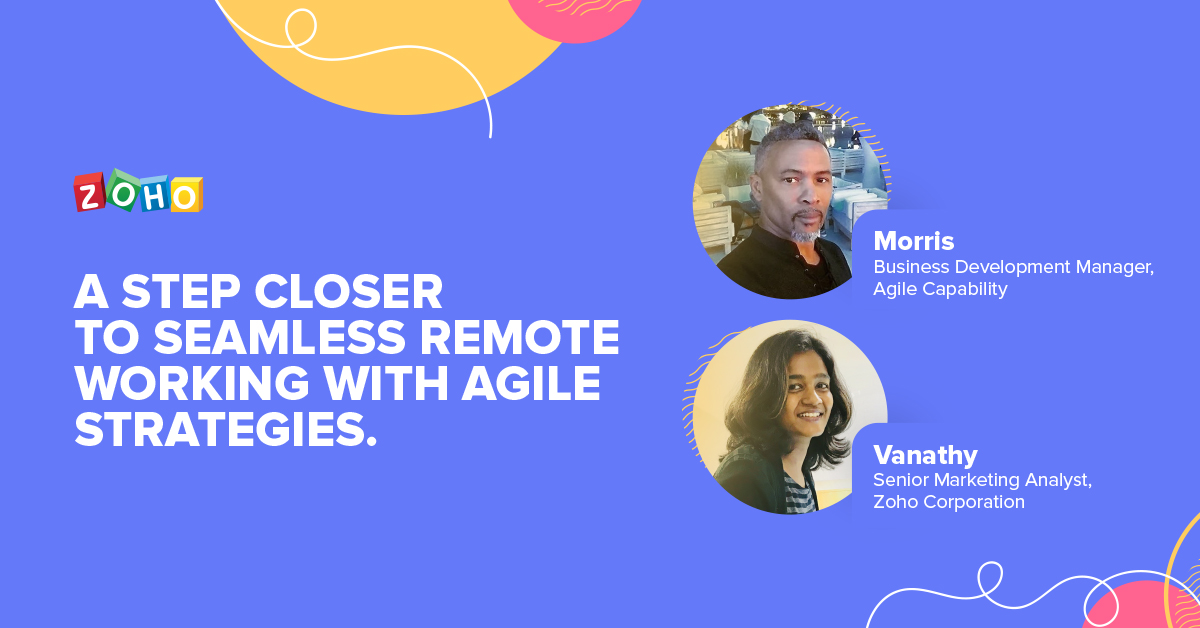 ZOHO

A STEP CLOSER TO SEAMLESS REMOTE WORKING WITH AGILE STRATEGIES.

Morris
Business Development Manager, Agile Capability

Vanathy
Senior Marketing Analyst, Zoho Corporation